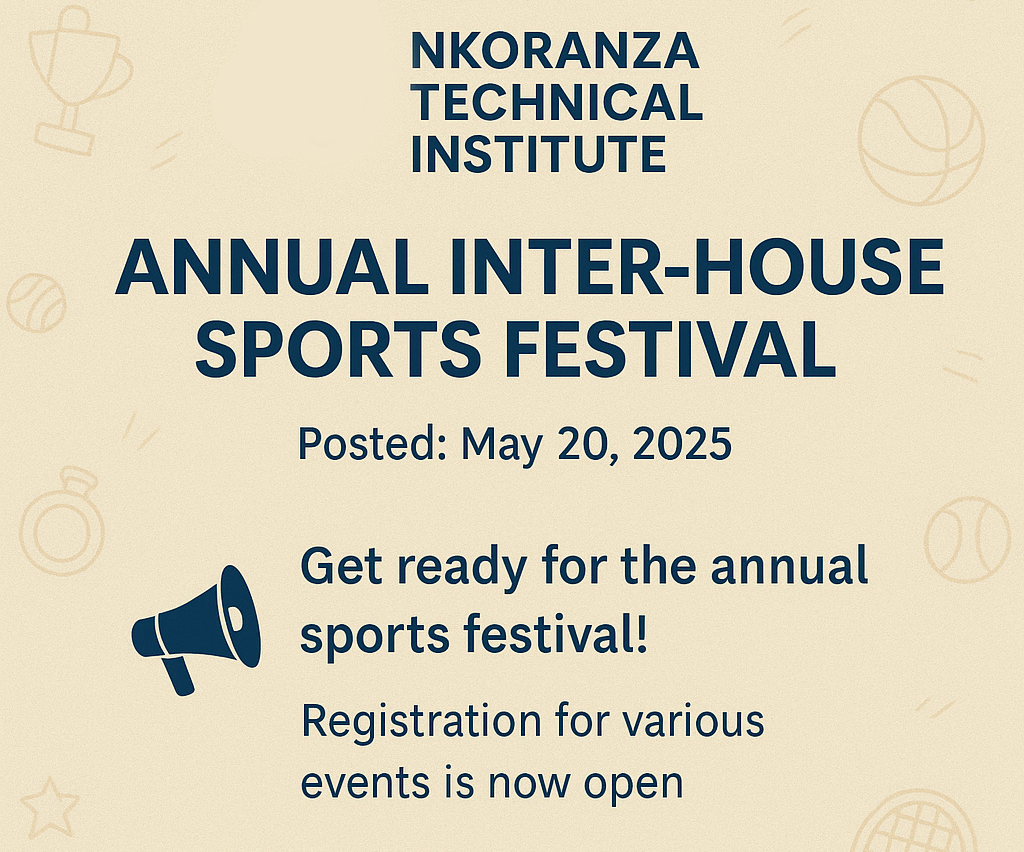 NKORANZA TECHNICAL INSTITUTE

ANNUAL INTER-HOUSE SPORTS FESTIVAL

Posted: May 20, 2025

Get ready for the annual sports festival!

Registration for various events is now open